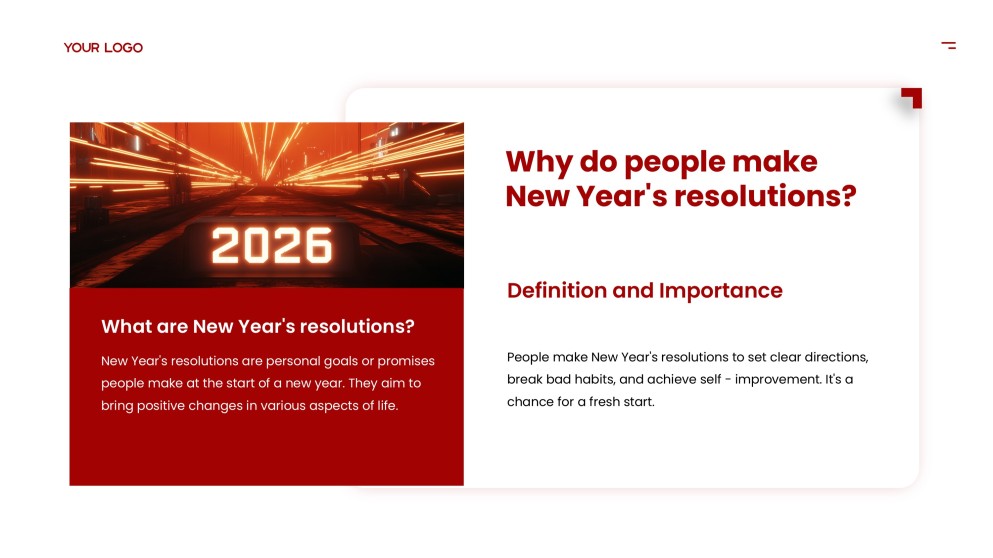 YOUR LOGO

2026

What are New Year's resolutions?

New Year's resolutions are personal goals or promises people make at the start of a new year. They aim to bring positive changes in various aspects of life.

Why do people make New Year's resolutions?

Definition and Importance

People make New Year's resolutions to set clear directions, break bad habits, and achieve self - improvement. It's a chance for a fresh start.